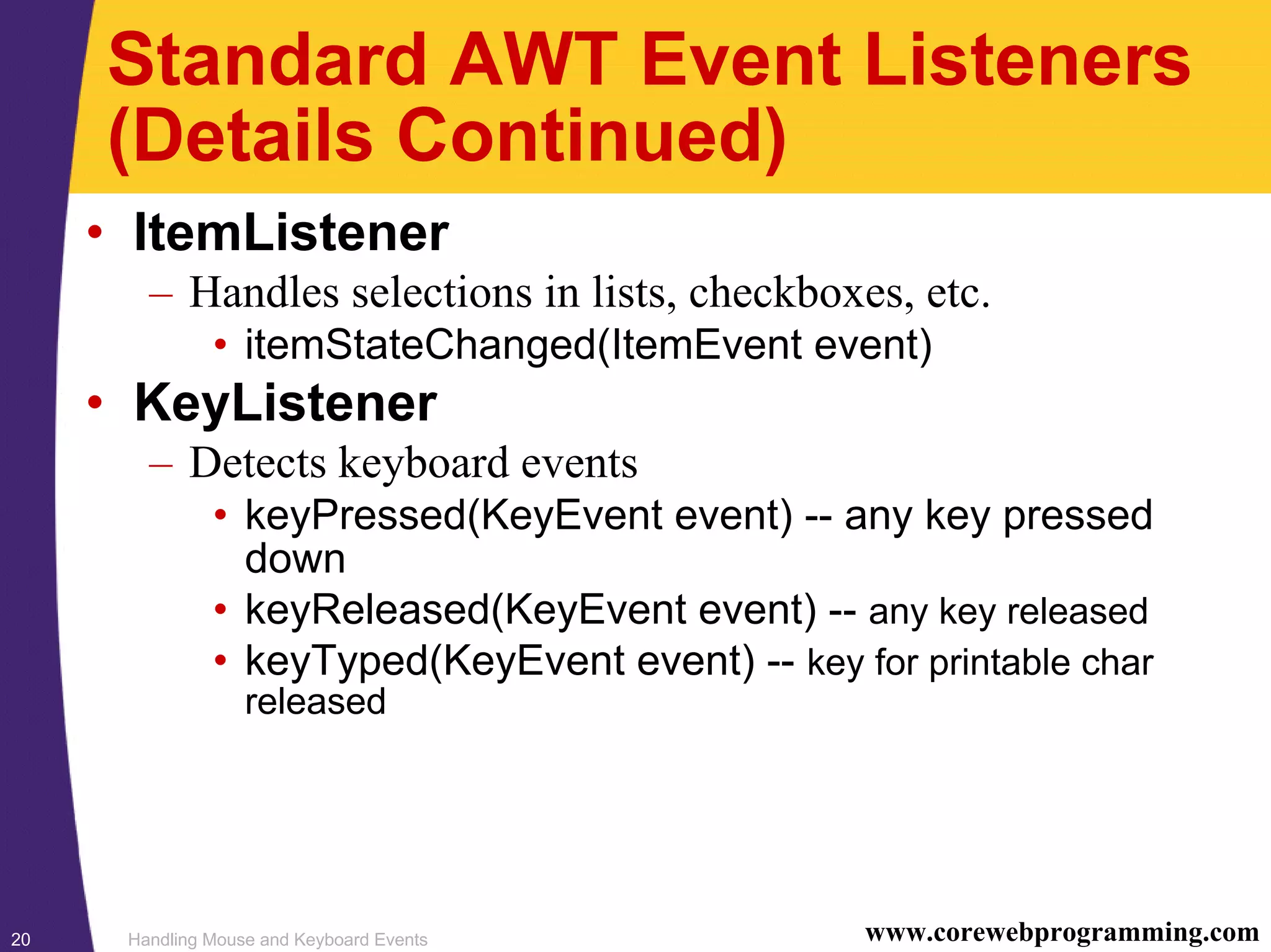 Standard AWT Event Listeners (Details Continued)

• ItemListener
– Handles selections in lists, checkboxes, etc.
• itemStateChanged(ItemEvent event)

• KeyListener
– Detects keyboard events
• keyPressed(KeyEvent event) -- any key pressed down
• keyReleased(KeyEvent event) -- any key released
• keyTyped(KeyEvent event) -- key for printable char released

20 Handling Mouse and Keyboard Events www.corewebprogramming.com